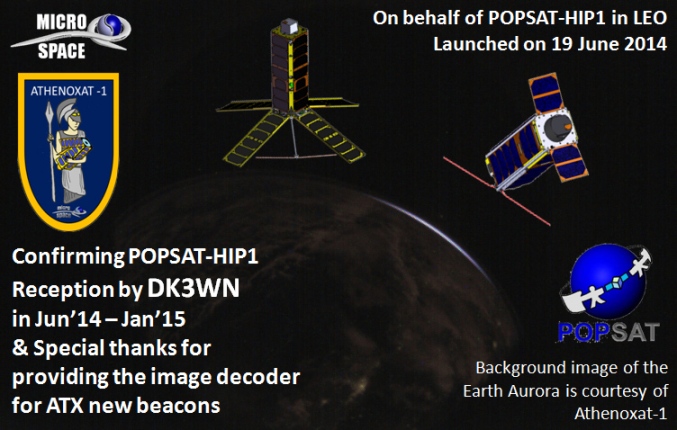 MICRO SPACE

On behalf of POPSAT-HIP1 in LEO
Launched on 19 June 2014

ATHENOXAT -1

Confirming POPSAT-HIP1 Reception by DK3WN in Jun'14 – Jan'15 & Special thanks for providing the image decoder for ATX new beacons

POPSAT

Background image of the Earth Aurora is courtesy of Athenoxat-1